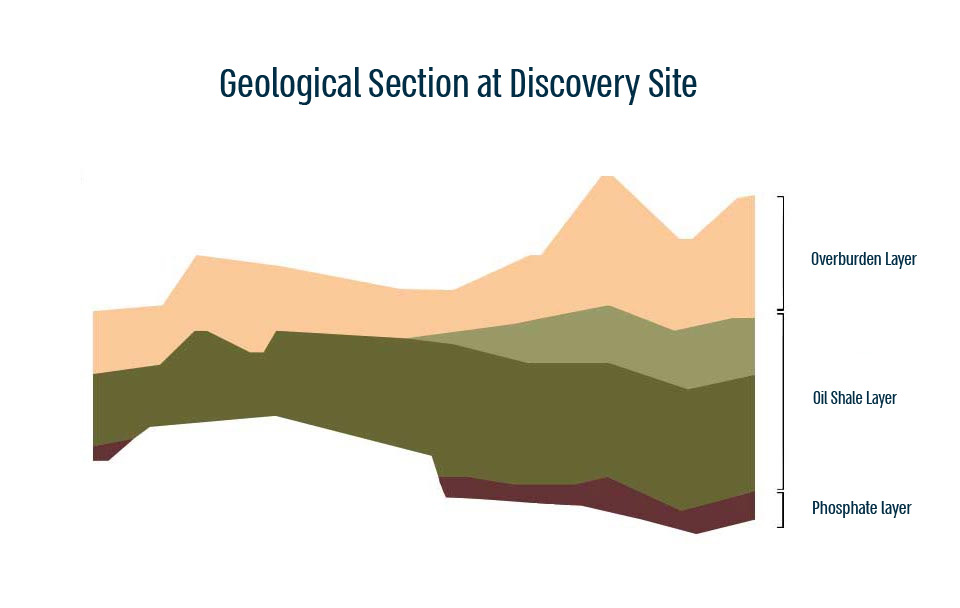 Geological Section at Discovery Site

Overburden Layer

Oil Shale Layer

Phosphate layer